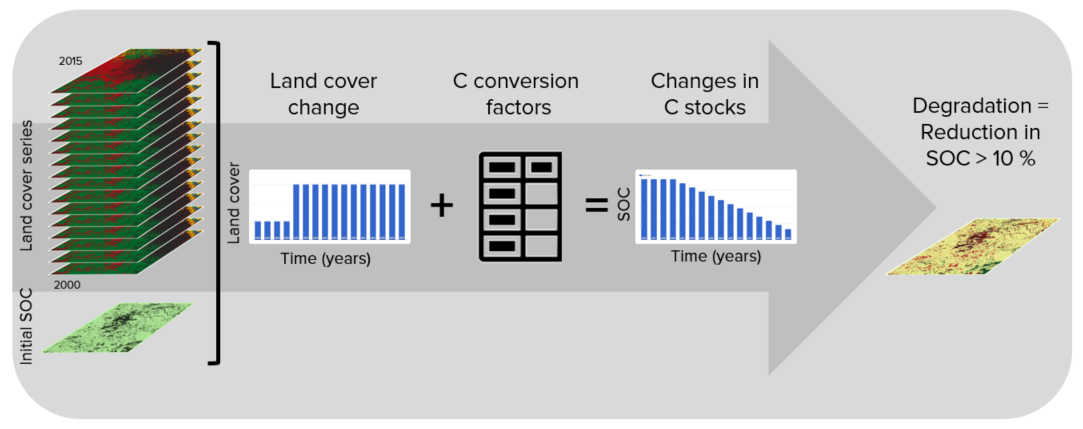 2015

Land cover series

2000

Initial SOC

Land cover change

Land cover

Time (years)

+

C conversion factors

=

Changes in C stocks

SOC

Time (years)

Degradation = Reduction in SOC > 10 %